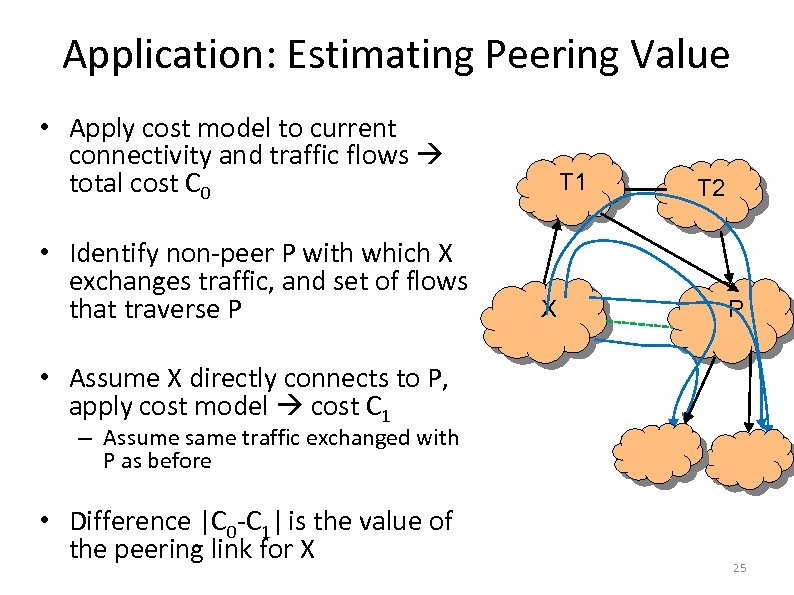 Application: Estimating Peering Value

• Apply cost model to current connectivity and traffic flows → total cost $C_0$

• Identify non-peer P with which X exchanges traffic, and set of flows that traverse P

• Assume X directly connects to P, apply cost model → cost $C_1$
– Assume same traffic exchanged with P as before

• Difference $|C_0-C_1|$ is the value of the peering link for X

T1
T2
X
P

25